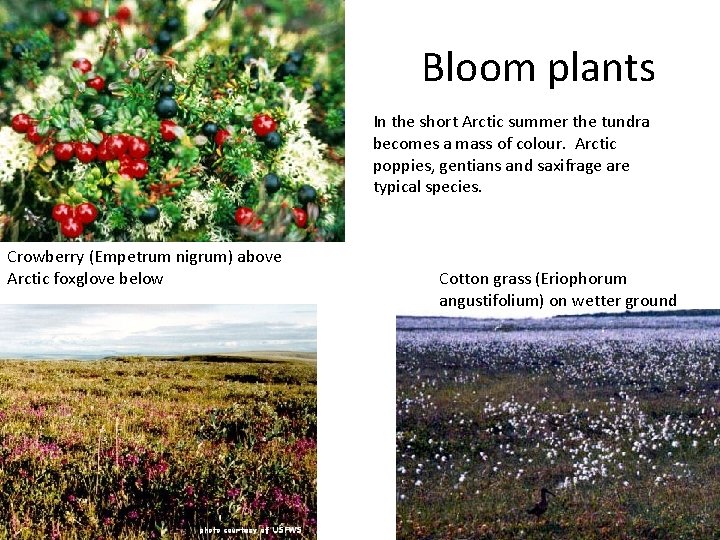 Bloom plants

In the short Arctic summer the tundra becomes a mass of colour. Arctic poppies, gentians and saxifrage are typical species.

Crowberry (Empetrum nigrum) above
Arctic foxglove below

Cotton grass (Eriophorum angustifolium) on wetter ground

photo courtesy of USFWS